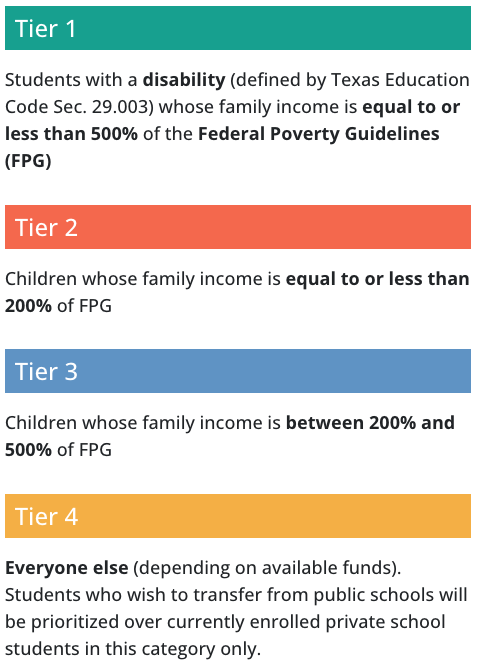 Tier 1

Students with a disability (defined by Texas Education Code Sec. 29.003) whose family income is equal to or less than 500% of the Federal Poverty Guidelines (FPG)

Tier 2

Children whose family income is equal to or less than 200% of FPG

Tier 3

Children whose family income is between 200% and 500% of FPG

Tier 4

Everyone else (depending on available funds). Students who wish to transfer from public schools will be prioritized over currently enrolled private school students in this category only.